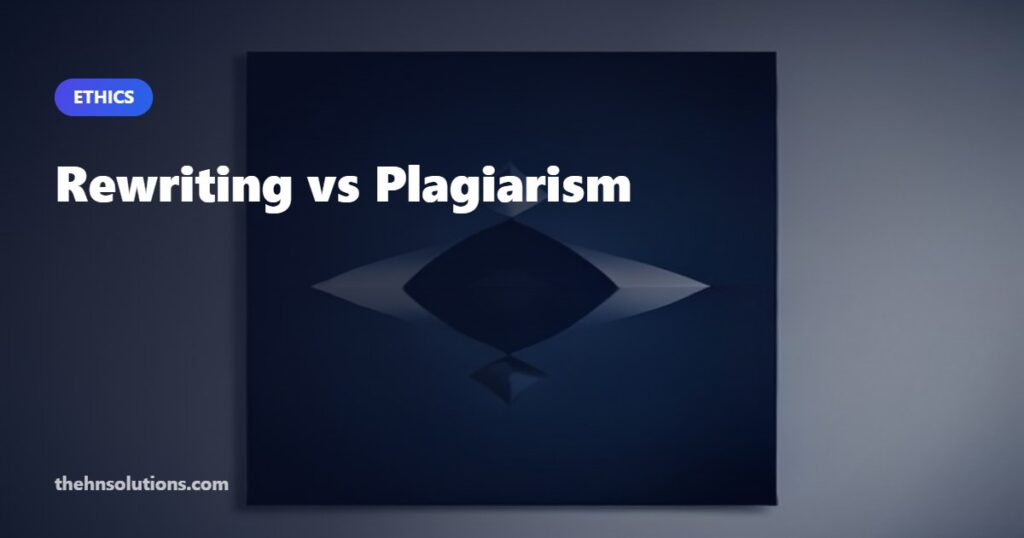 ETHICS

Rewriting vs Plagiarism

thehnsolutions.com